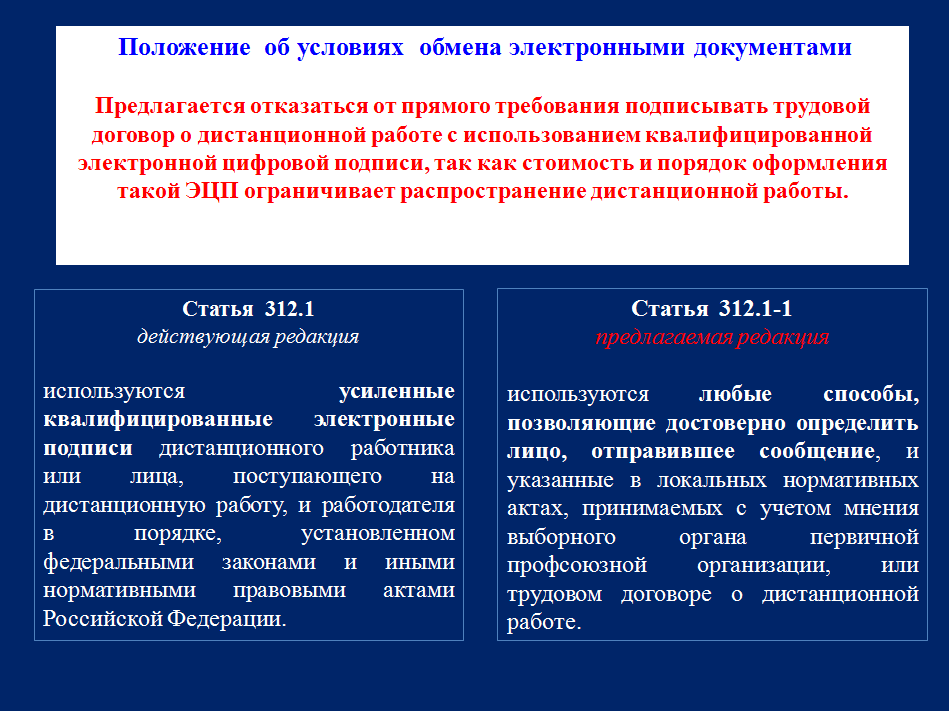 Положение об условиях обмена электронными документами

Предлагается отказаться от прямого требования подписывать трудовой договор о дистанционной работе с использованием квалифицированной электронной цифровой подписи, так как стоимость и порядок оформления такой ЭЦП ограничивает распространение дистанционной работы.

Статья 312.1
действующая редакция

используются усиленные квалифицированные электронные подписи дистанционного работника или лица, поступающего на дистанционную работу, и работодателя в порядке, установленном федеральными законами и иными нормативными правовыми актами Российской Федерации.

Статья 312.1-1
предлагаемая редакция

используются любые способы, позволяющие достоверно определить лицо, отправившее сообщение, и указанные в локальных нормативных актах, принимаемых с учетом мнения выборного органа первичной профсоюзной организации, или трудовом договоре о дистанционной работе.